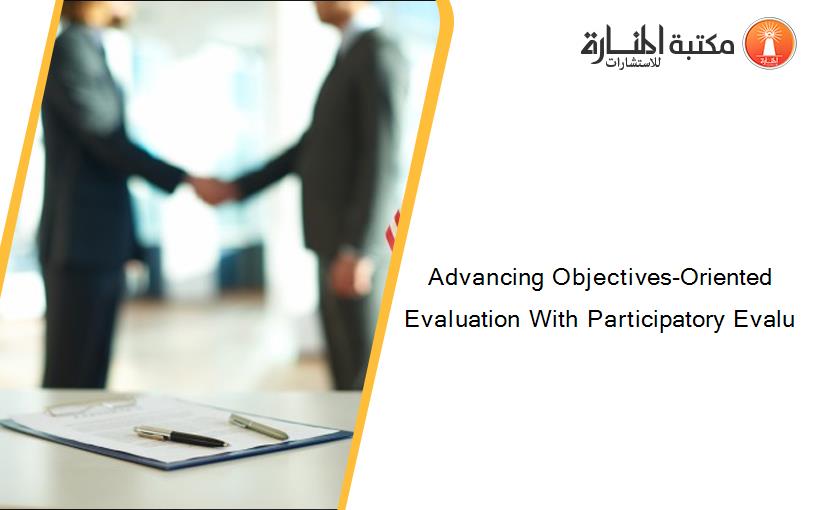 مكتبة المنارة للاستشارات

Advancing Objectives-Oriented Evaluation With Participatory Evalu